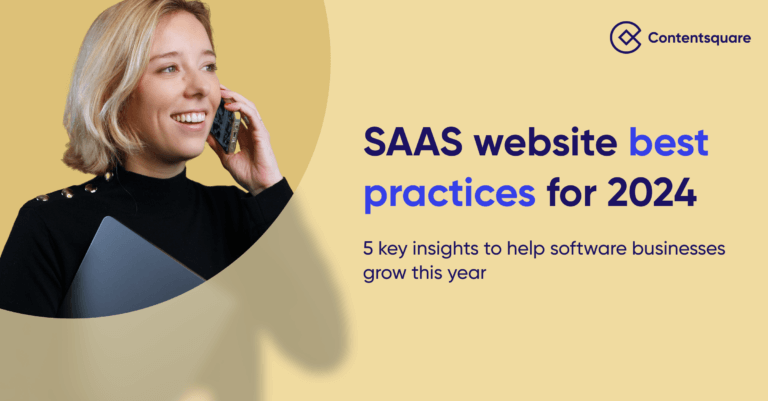 Contentsquare

SAAS website best practices for 2024

5 key insights to help software businesses grow this year